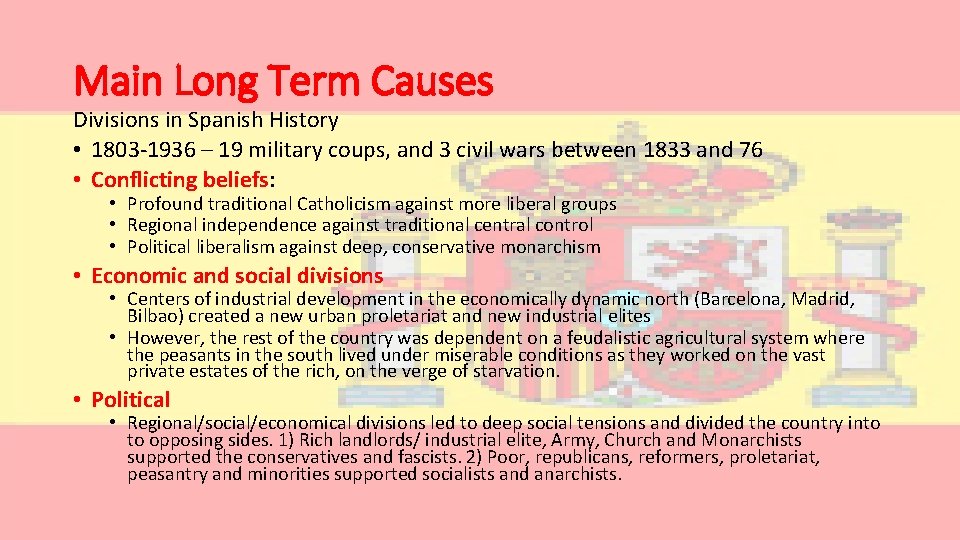 Main Long Term Causes

Divisions in Spanish History

• 1803-1936 – 19 military coups, and 3 civil wars between 1833 and 76
• Conflicting beliefs:
  • Profound traditional Catholicism against more liberal groups
  • Regional independence against traditional central control
  • Political liberalism against deep, conservative monarchism
• Economic and social divisions
  • Centers of industrial development in the economically dynamic north (Barcelona, Madrid, Bilbao) created a new urban proletariat and new industrial elites
  • However, the rest of the country was dependent on a feudalistic agricultural system where the peasants in the south lived under miserable conditions as they worked on the vast private estates of the rich, on the verge of starvation.
• Political
  • Regional/social/economical divisions led to deep social tensions and divided the country into to opposing sides. 1) Rich landlords/ industrial elite, Army, Church and Monarchists supported the conservatives and fascists. 2) Poor, republicans, reformers, proletariat, peasantry and minorities supported socialists and anarchists.